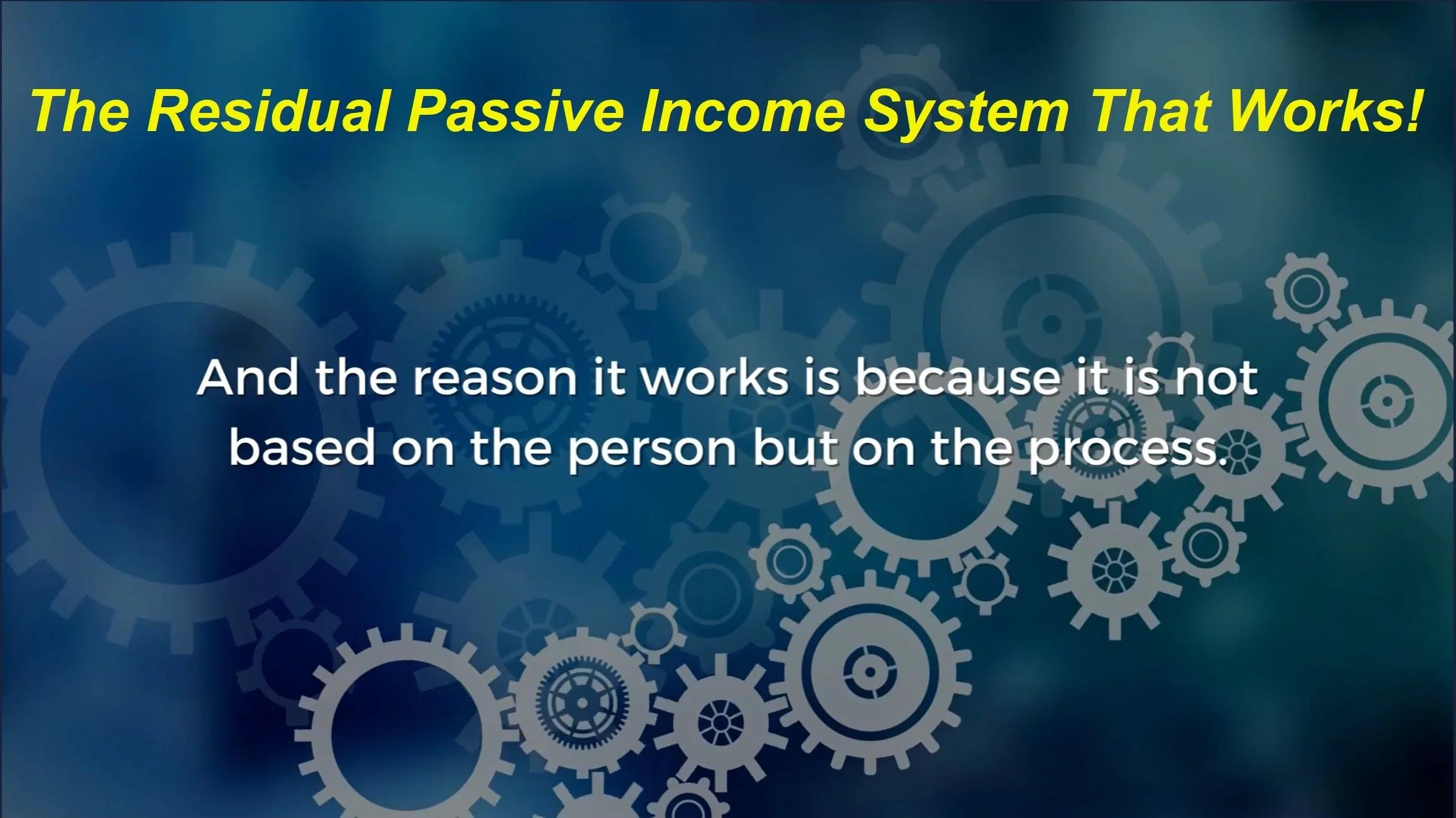 The Residual Passive Income System That Works!

And the reason it works is because it is not based on the person but on the process.